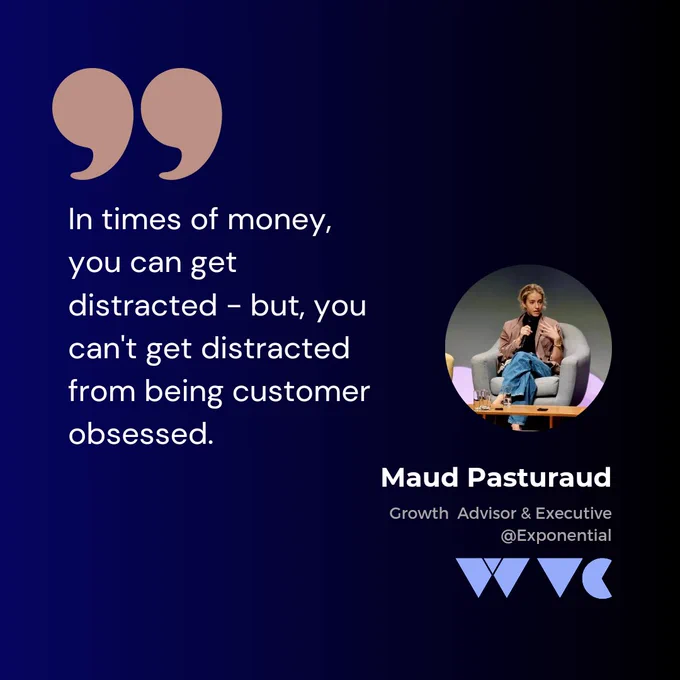 In times of money, you can get distracted - but, you can't get distracted from being customer obsessed.

Maud Pasturaud

Growth Advisor & Executive @Exponential

WVC